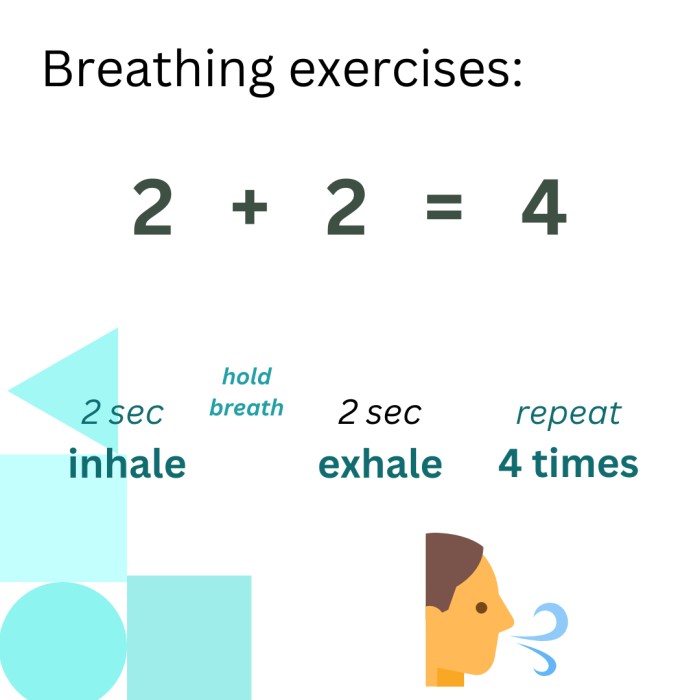 Breathing exercises:

$2 + 2 = 4$

2 sec
inhale

hold
breath

2 sec
exhale

repeat
4 times